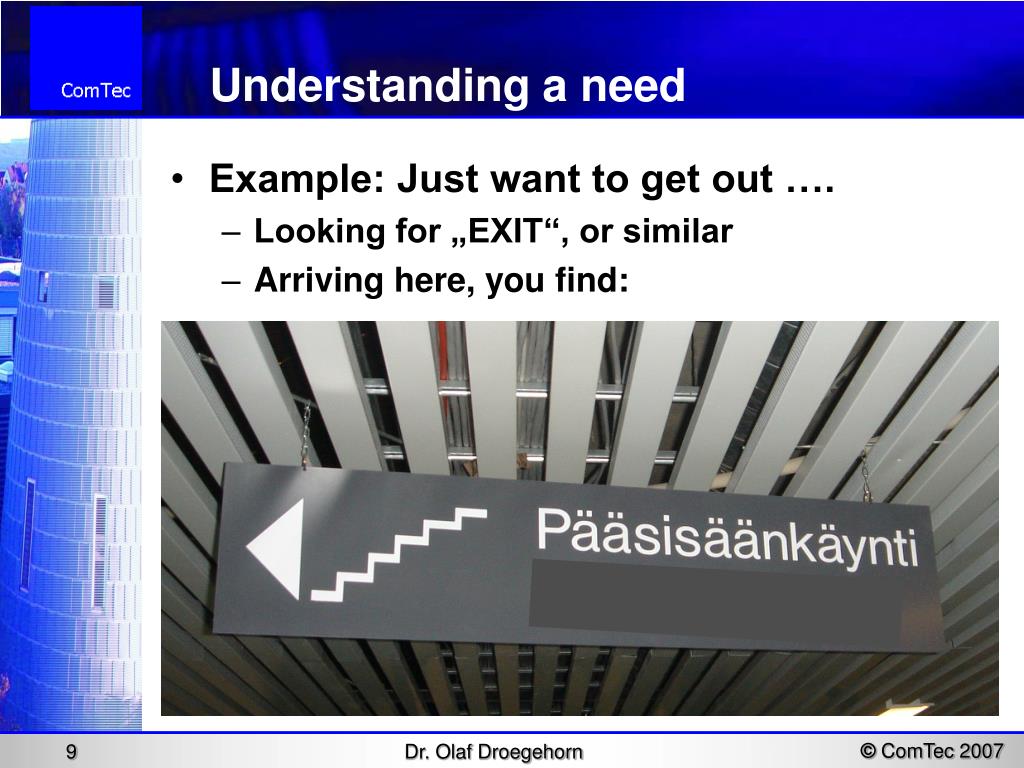 ComTec

Understanding a need

• Example: Just want to get out ….
– Looking for „EXIT“, or similar
– Arriving here, you find:

Pääsisäänkäynti

9

Dr. Olaf Droegehorn

© ComTec 2007